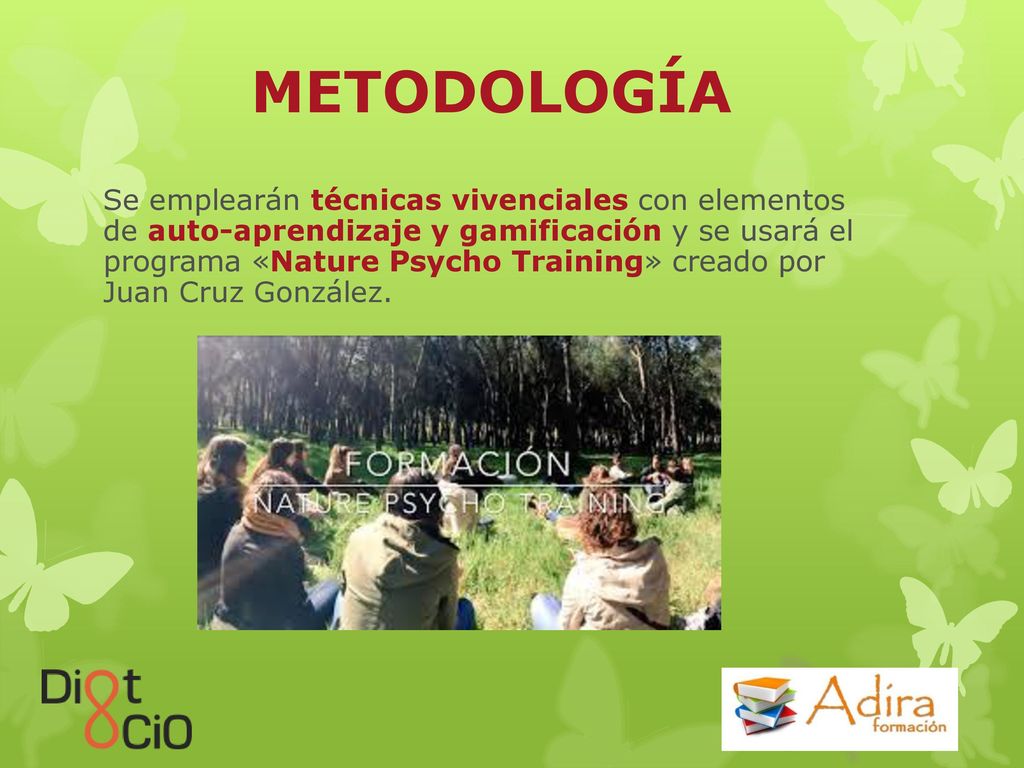 METODOLOGÍA

Se emplearán técnicas vivenciales con elementos de auto-aprendizaje y gamificación y se usará el programa «Nature Psycho Training» creado por Juan Cruz González.

FORMACIÓN
NATURE PSYCHO TRAINING

Di8t
8CiO

Adira
formación